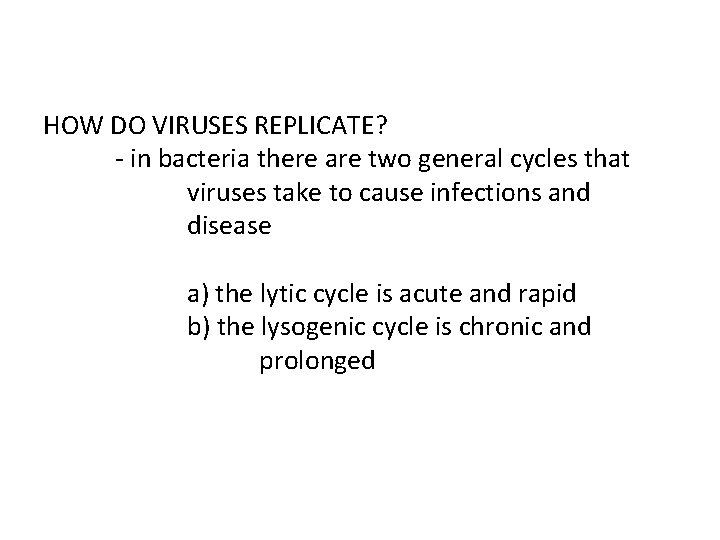 HOW DO VIRUSES REPLICATE?

- in bacteria there are two general cycles that viruses take to cause infections and disease

a) the lytic cycle is acute and rapid
b) the lysogenic cycle is chronic and prolonged